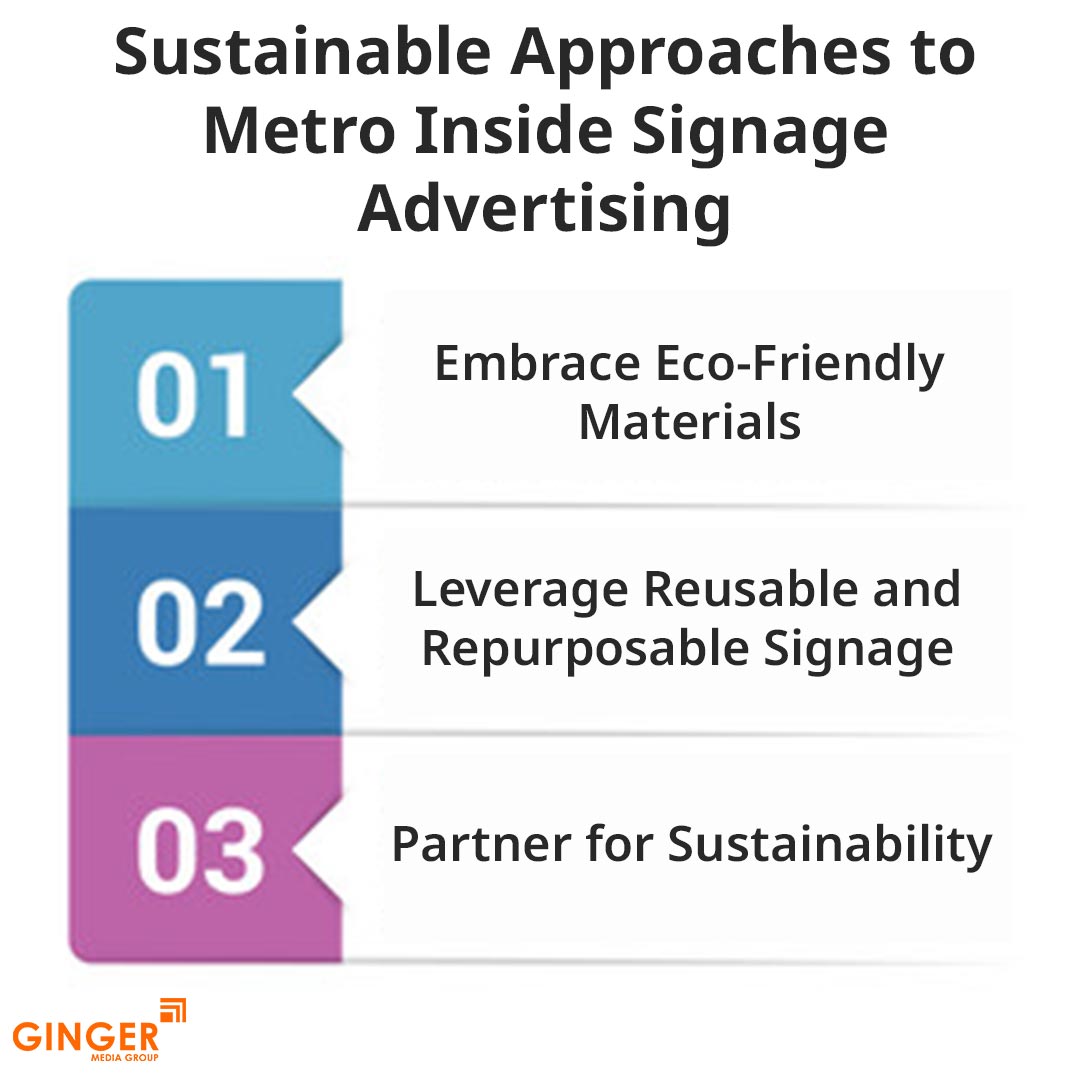 Sustainable Approaches to Metro Inside Signage Advertising

01

Embrace Eco-Friendly Materials

02

Leverage Reusable and Repurposable Signage

03

Partner for Sustainability

GINGER
MEDIA GROUP